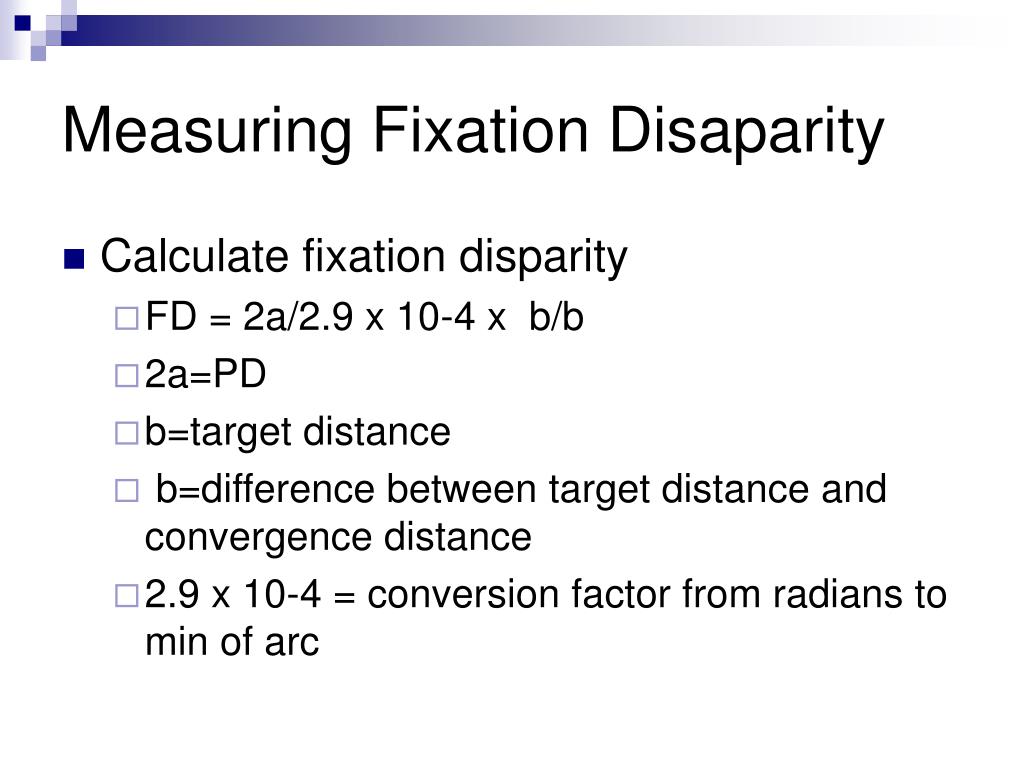 Measuring Fixation Disaparity

Calculate fixation disparity

FD = 2a/2.9 x 10-4 x b/b

2a=PD

b=target distance

b=difference between target distance and convergence distance

2.9 x 10-4 = conversion factor from radians to min of arc